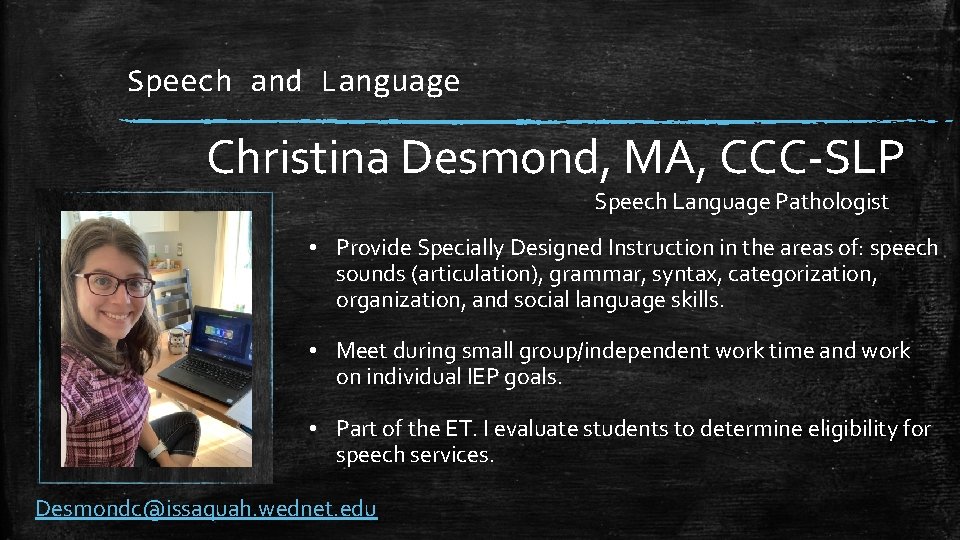 Speech and Language

Christina Desmond, MA, CCC-SLP

Speech Language Pathologist

• Provide Specially Designed Instruction in the areas of: speech sounds (articulation), grammar, syntax, categorization, organization, and social language skills.

• Meet during small group/independent work time and work on individual IEP goals.

• Part of the ET. I evaluate students to determine eligibility for speech services.

Desmondc@issaquah.wednet.edu